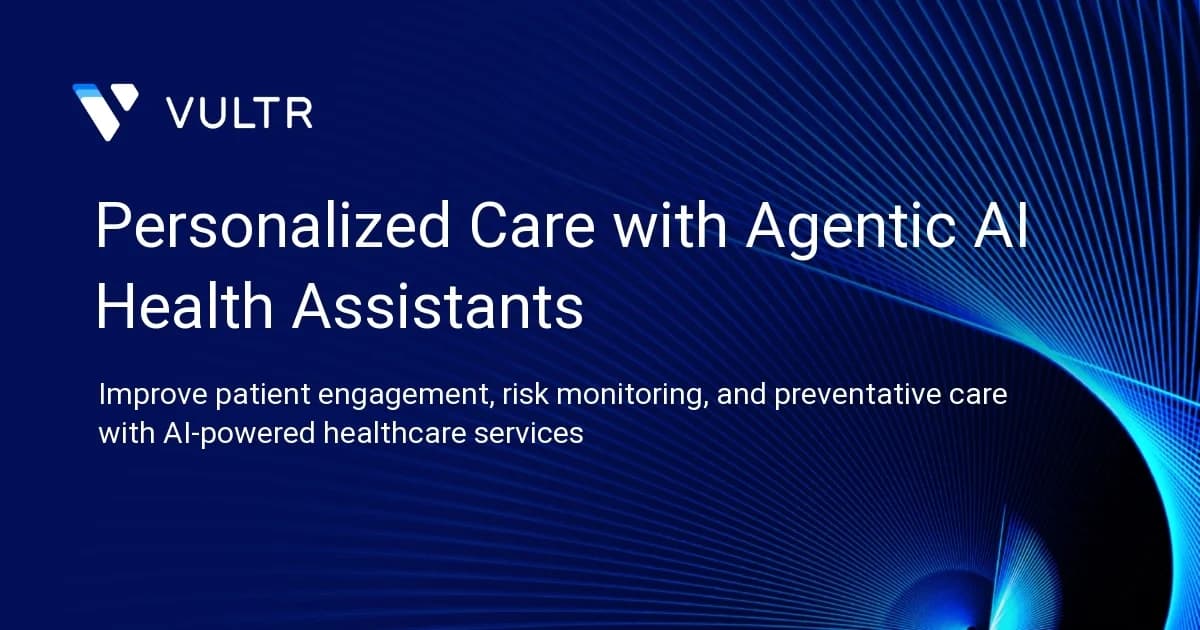 VULTR

Personalized Care with Agentic AI Health Assistants

Improve patient engagement, risk monitoring, and preventative care with AI-powered healthcare services